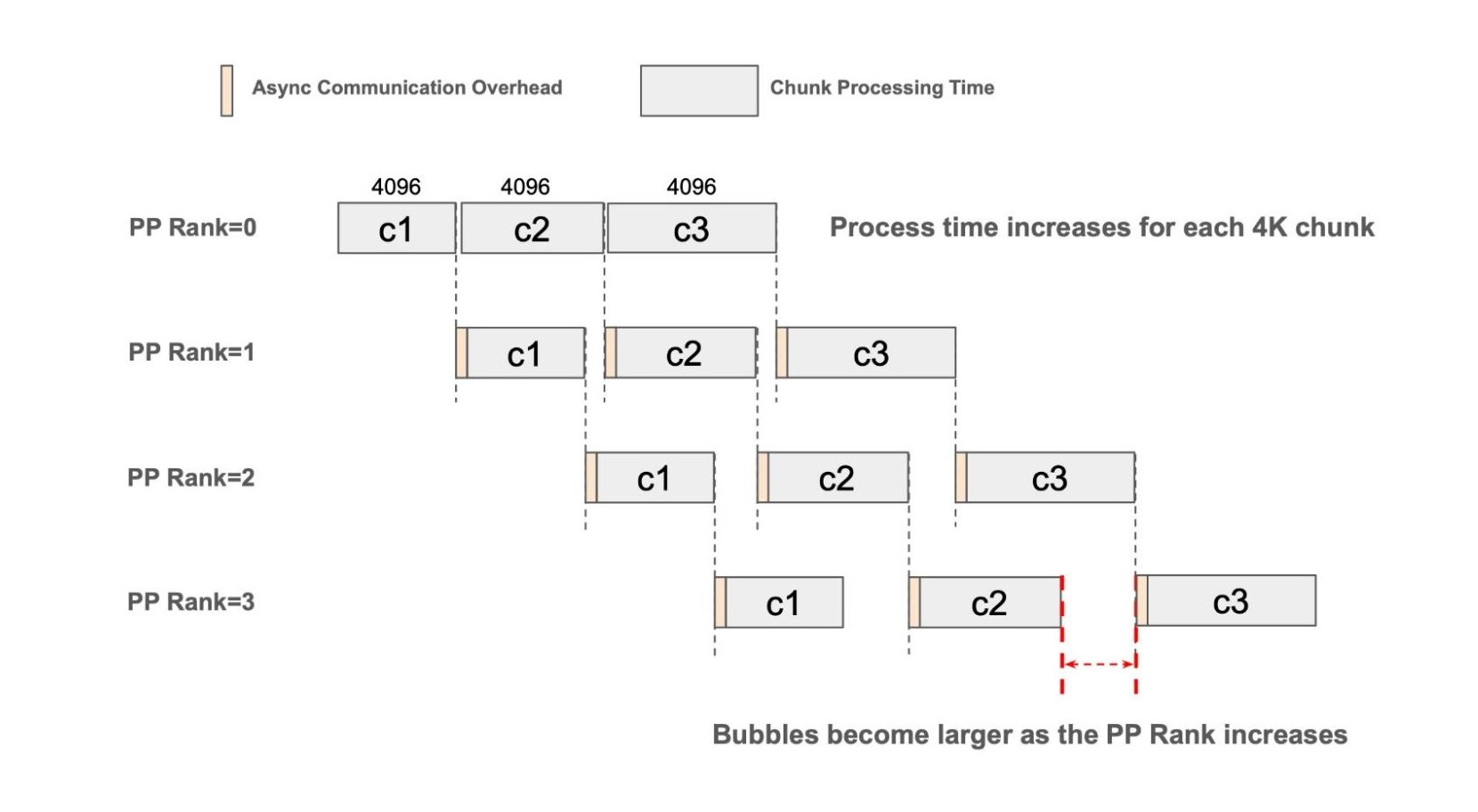 Async Communication Overhead

Chunk Processing Time

4096 4096 4096

PP Rank=0 c1 c2 c3

Process time increases for each 4K chunk

PP Rank=1 c1 c2 c3

PP Rank=2 c1 c2 c3

PP Rank=3 c1 c2 c3

Bubbles become larger as the PP Rank increases